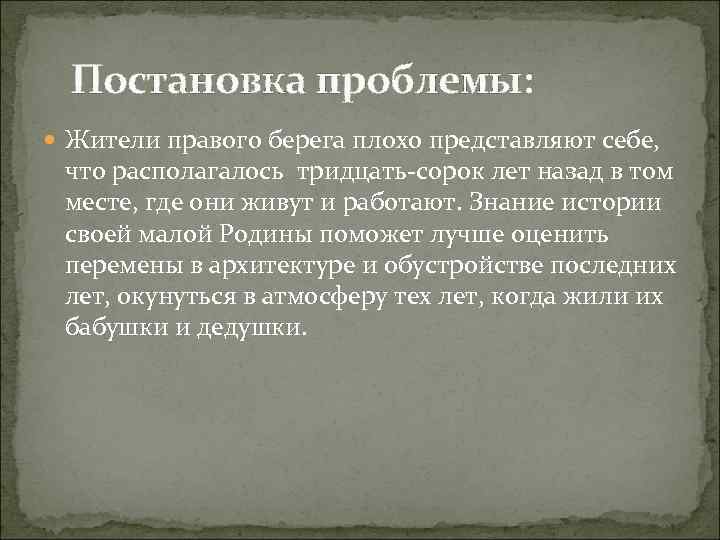 Постановка проблемы:

Жители правого берега плохо представляют себе, что располагалось тридцать-сорок лет назад в том месте, где они живут и работают. Знание истории своей малой Родины поможет лучше оценить перемены в архитектуре и обустройстве последних лет, окунуться в атмосферу тех лет, когда жили их бабушки и дедушки.